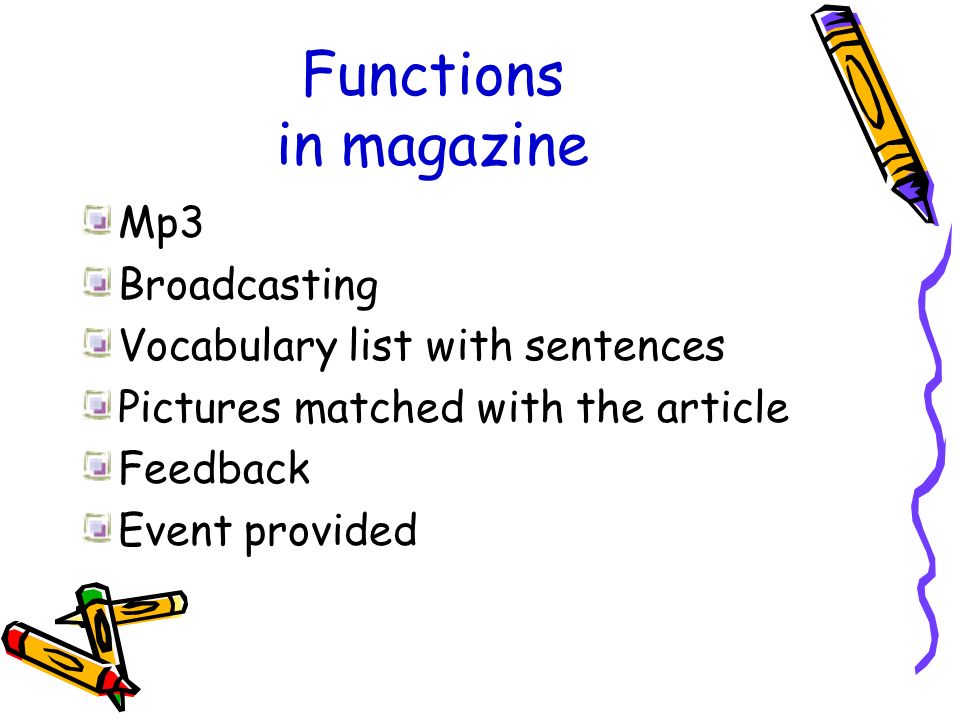 Functions
in magazine

Mp3
Broadcasting
Vocabulary list with sentences
Pictures matched with the article
Feedback
Event provided